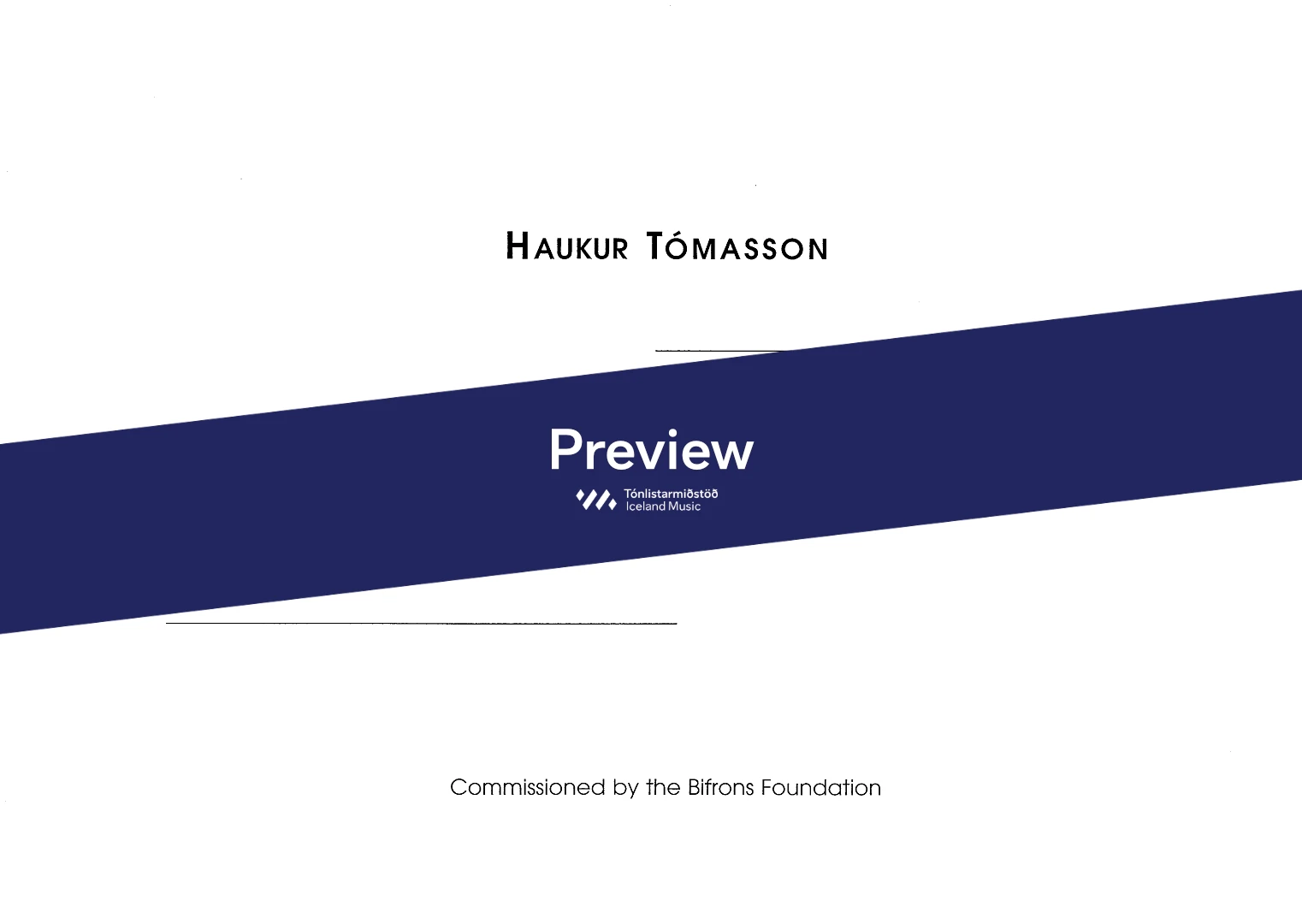 HAUKUR TÓMASSON

Preview

Tónlistarmiðstöð
Iceland Music

Commissioned by the Bifrons Foundation